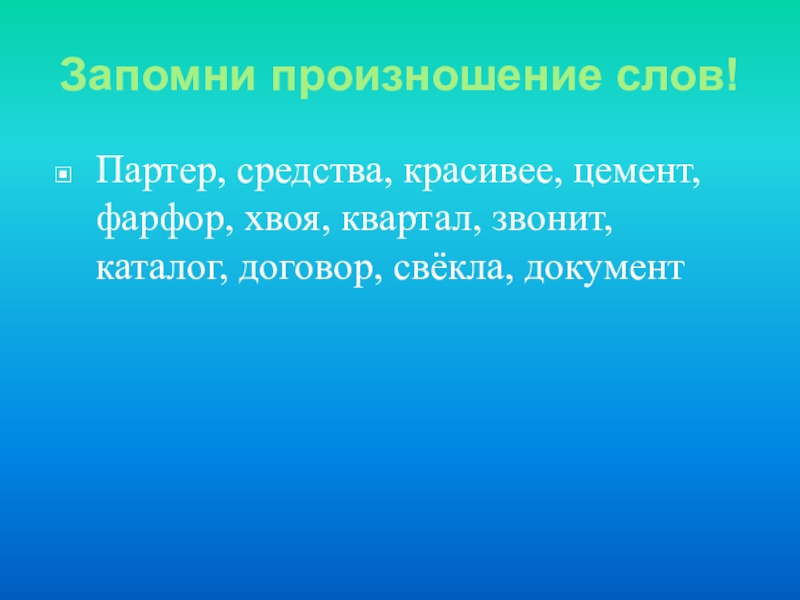 Запомни произношение слов!

Партер, средства, красивее, цемент, фарфор, хвоя, квартал, звонит, каталог, договор, свёкла, документ